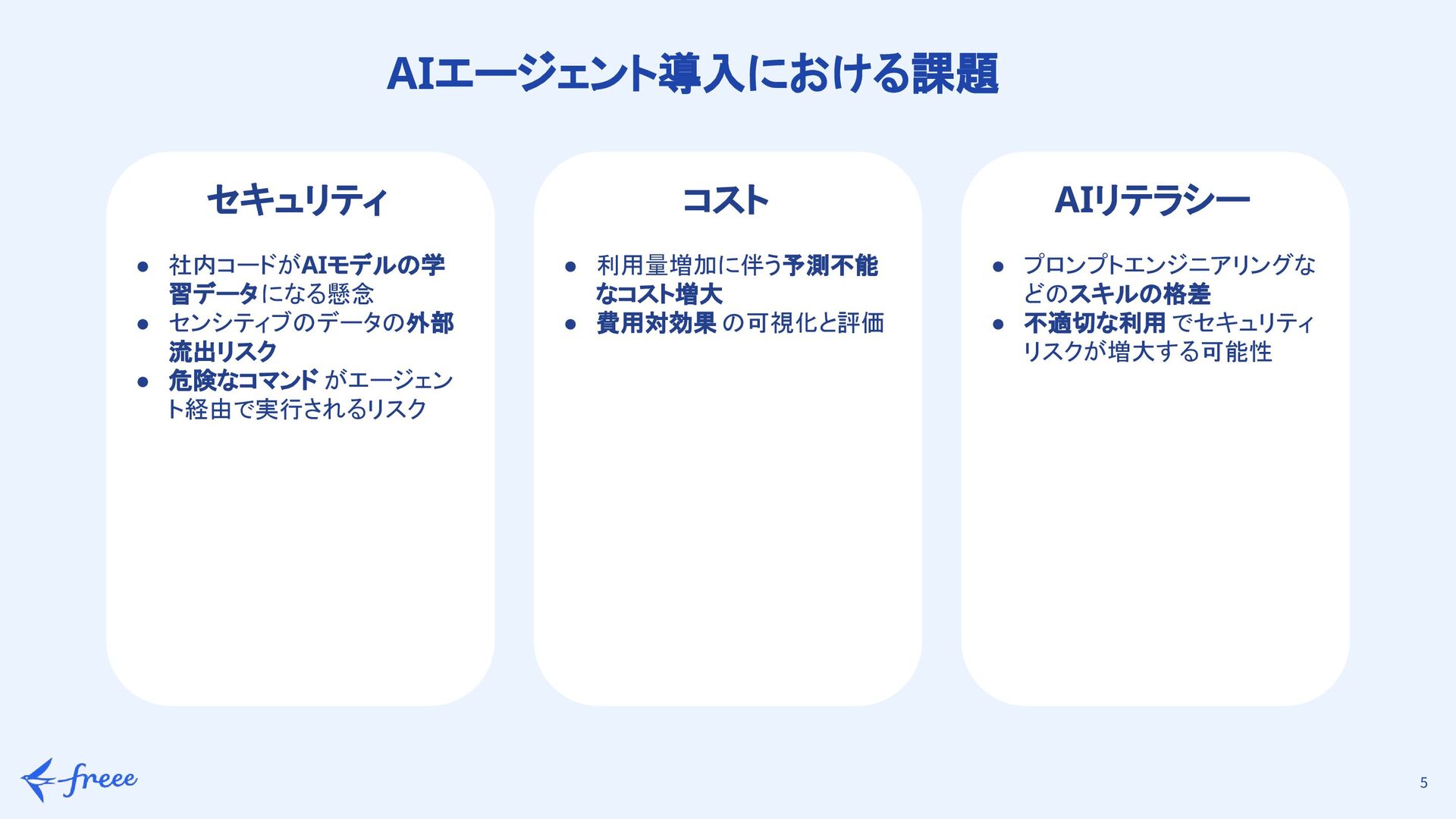 AIエージェント導入における課題

セキュリティ

● 社内コードがAIモデルの学習データになる懸念
● センシティブのデータの外部流出リスク
● 危険なコマンド がエージェント経由で実行されるリスク

コスト

● 利用量増加に伴う予測不能なコスト増大
● 費用対効果 の可視化と評価

AIリテラシー

● プロンプトエンジニアリングなどのスキルの格差
● 不適切な利用 でセキュリティリスクが増大する可能性

freee

5